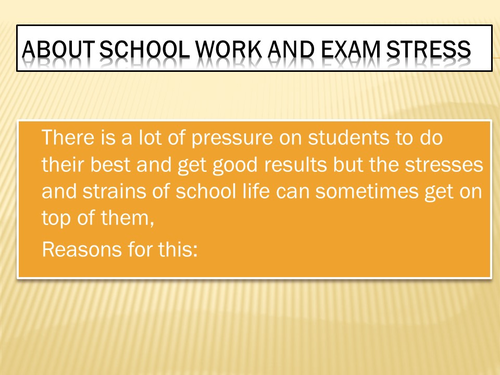 ABOUT SCHOOL WORK AND EXAM STRESS

There is a lot of pressure on students to do their best and get good results but the stresses and strains of school life can sometimes get on top of them,

Reasons for this: